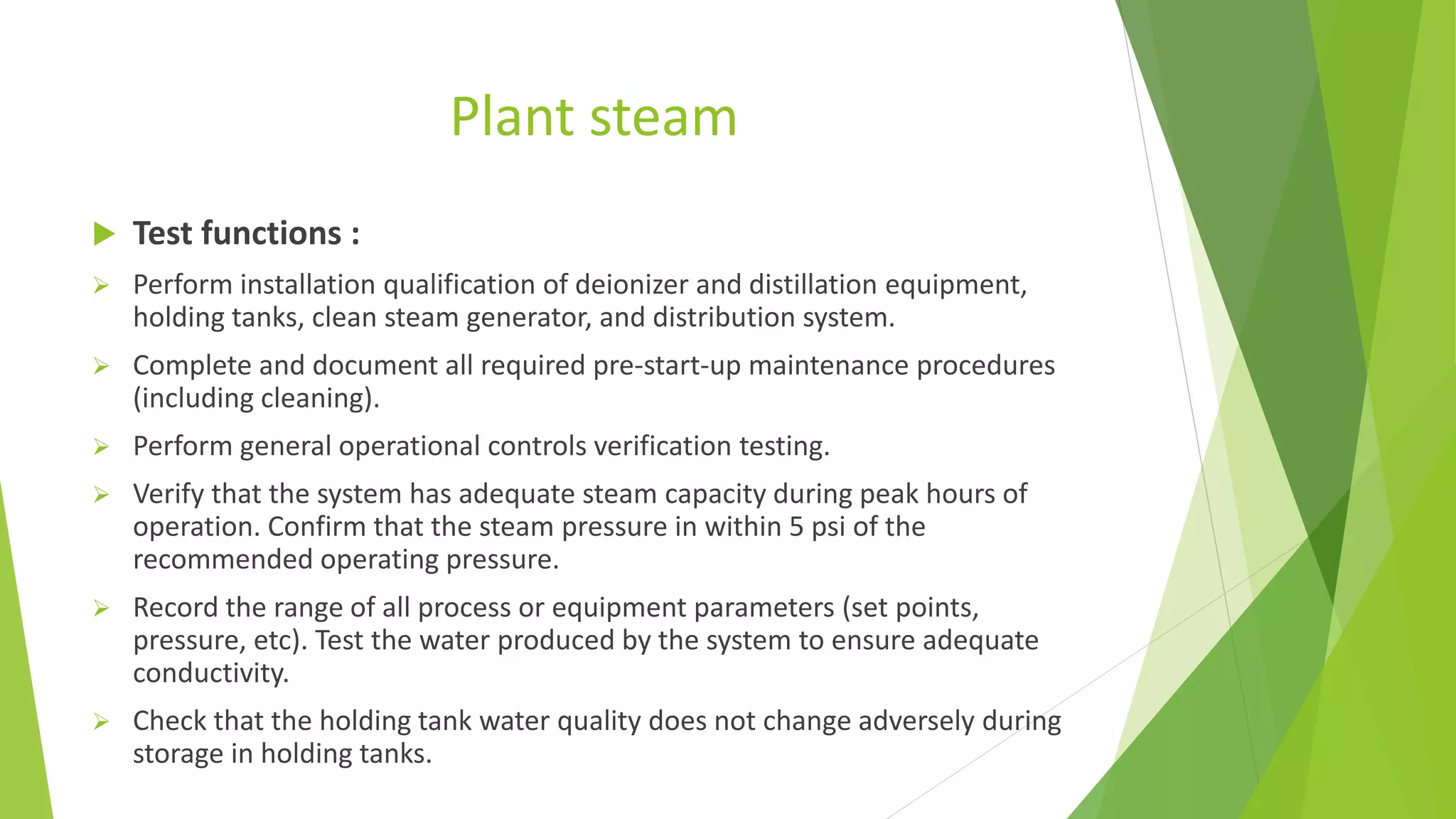 Plant steam

Test functions :

Perform installation qualification of deionizer and distillation equipment, holding tanks, clean steam generator, and distribution system.

Complete and document all required pre-start-up maintenance procedures (including cleaning).

Perform general operational controls verification testing.

Verify that the system has adequate steam capacity during peak hours of operation. Confirm that the steam pressure in within 5 psi of the recommended operating pressure.

Record the range of all process or equipment parameters (set points, pressure, etc). Test the water produced by the system to ensure adequate conductivity.

Check that the holding tank water quality does not change adversely during storage in holding tanks.